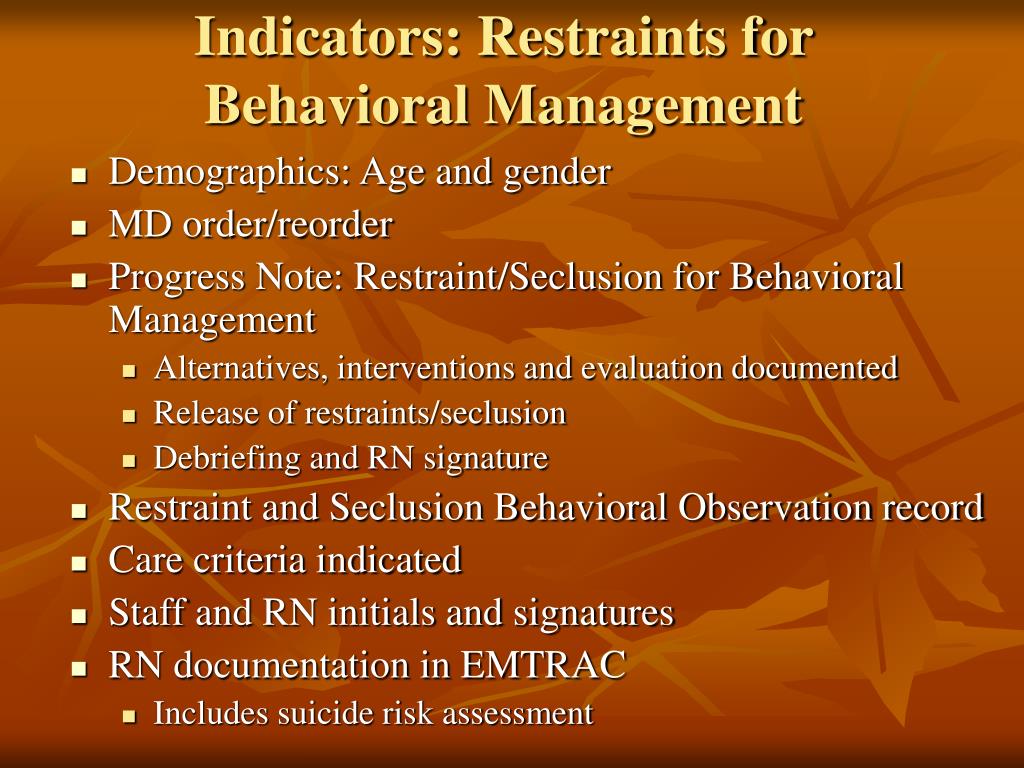 Indicators: Restraints for Behavioral Management

- Demographics: Age and gender
- MD order/reorder
- Progress Note: Restraint/Seclusion for Behavioral Management
  - Alternatives, interventions and evaluation documented
  - Release of restraints/seclusion
  - Debriefing and RN signature
- Restraint and Seclusion Behavioral Observation record
- Care criteria indicated
- Staff and RN initials and signatures
- RN documentation in EMTRAC
  - Includes suicide risk assessment